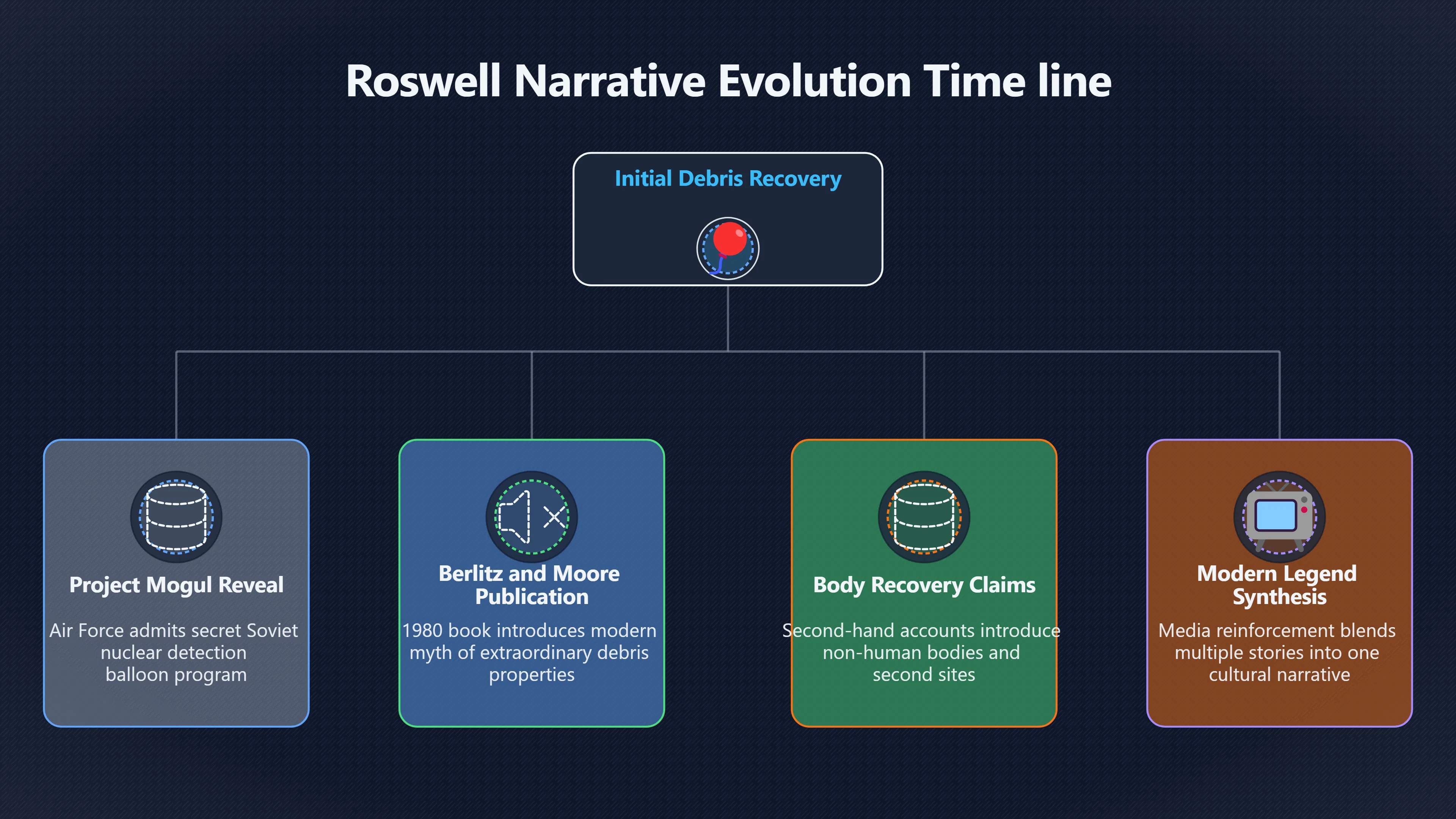 Roswell Narrative Evolution Time line

Initial Debris Recovery

Project Mogul Reveal

Air Force admits secret Soviet nuclear detection balloon program

Berlitz and Moore Publication

1980 book introduces modern myth of extraordinary debris properties

Body Recovery Claims

Second-hand accounts introduce non-human bodies and second sites

Modern Legend Synthesis

Media reinforcement blends multiple stories into one cultural narrative